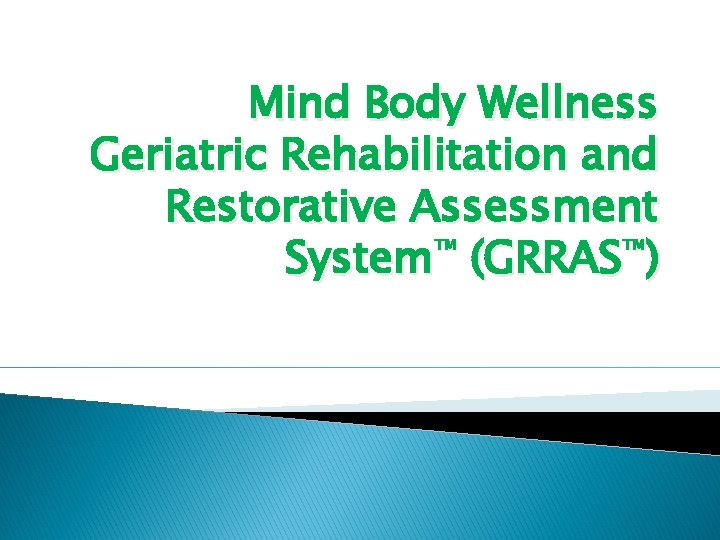 Mind Body Wellness
Geriatric Rehabilitation and Restorative Assessment System™ (GRRAS™)